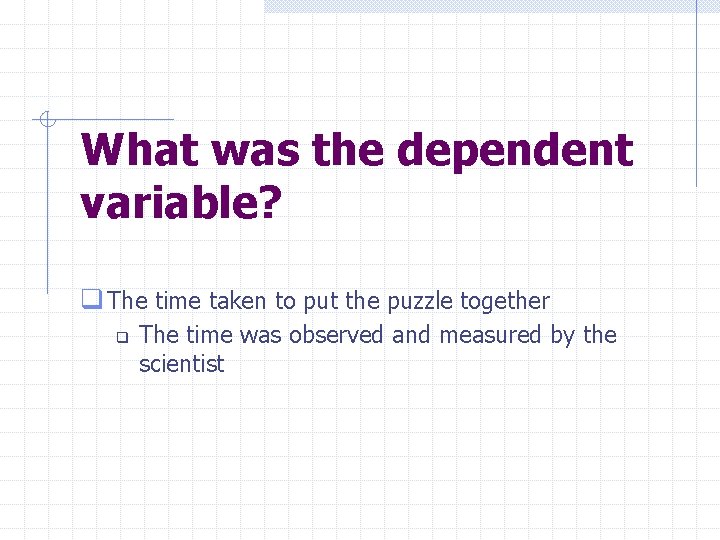 What was the dependent variable?

The time taken to put the puzzle together

The time was observed and measured by the scientist